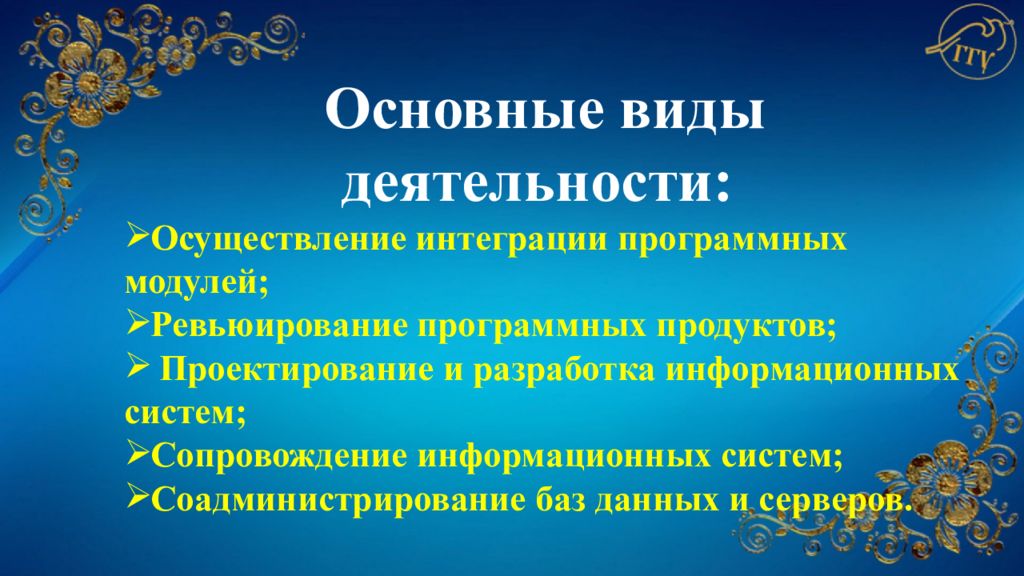 ГТУ

Основные виды деятельности:

➢Осуществление интеграции программных модулей;
➢Ревьюирование программных продуктов;
➢ Проектирование и разработка информационных систем;
➢Сопровождение информационных систем;
➢Соадминистрирование баз данных и серверов.